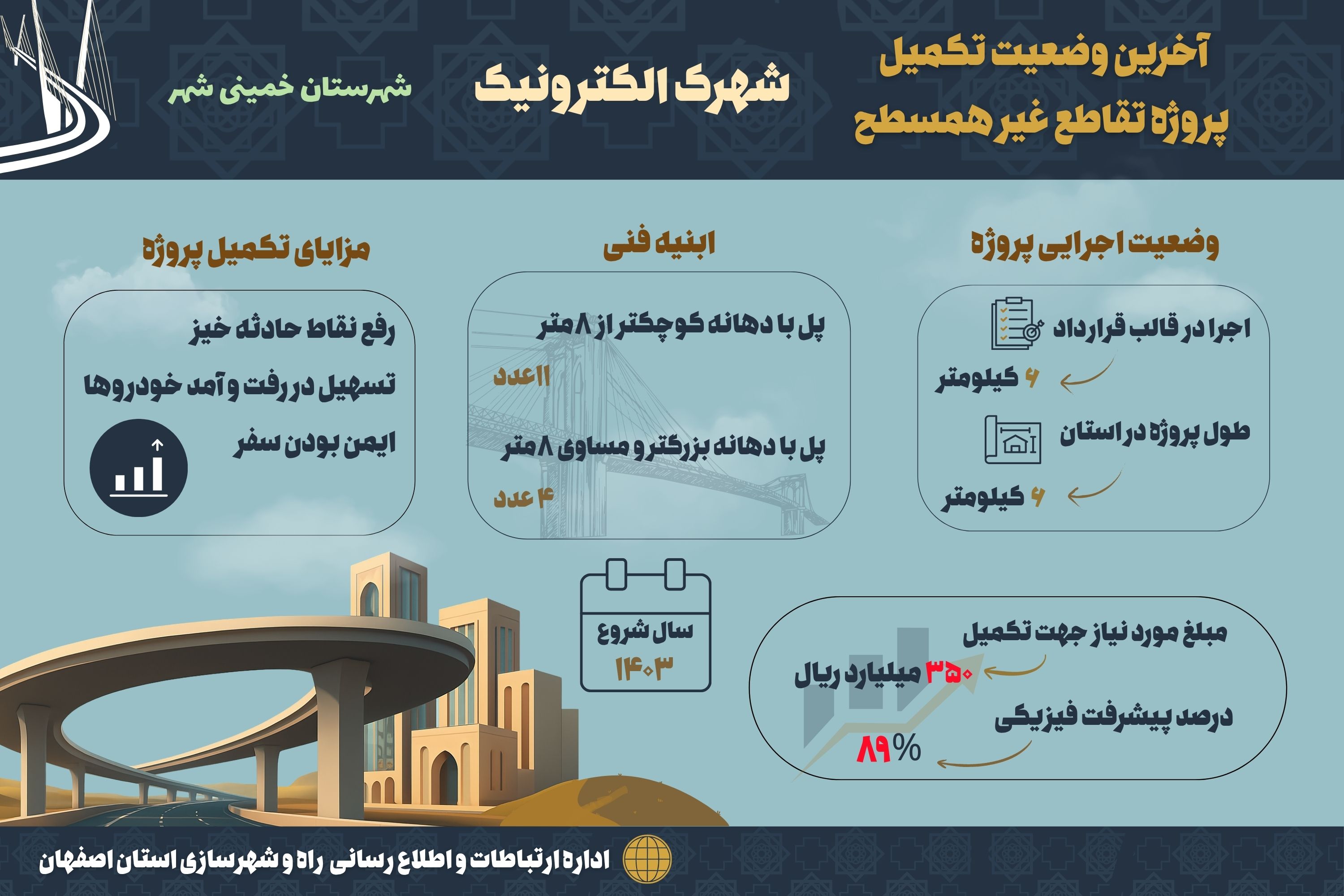 آخرین وضعیت تکمیل
پروژه تقاطع غیر همسطح

شهرک الکترونیک

شهرستان خمینی شهر

وضعیت اجرایی پروژه

اجرا در قالب قرارداد

۶ کیلومتر

طول پروژه در استان

۶ کیلومتر

ابنیه فنی

پل با دهانه کوچکتر از ۸ متر

۱۱ عدد

پل با دهانه بزرگتر و مساوی ۸ متر

۴ عدد

مزایای تکمیل پروژه

رفع نقاط حادثه خیز

تسهیل در رفت و آمد خودروها

ایمن بودن سفر

سال شروع
۱۴۰۳

مبلغ مورد نیاز جهت تکمیل

۳۵۰ میلیارد ریال

درصد پیشرفت فیزیکی

۸۹%

اداره ارتباطات و اطلاع رسانی راه و شهرسازی استان اصفهان